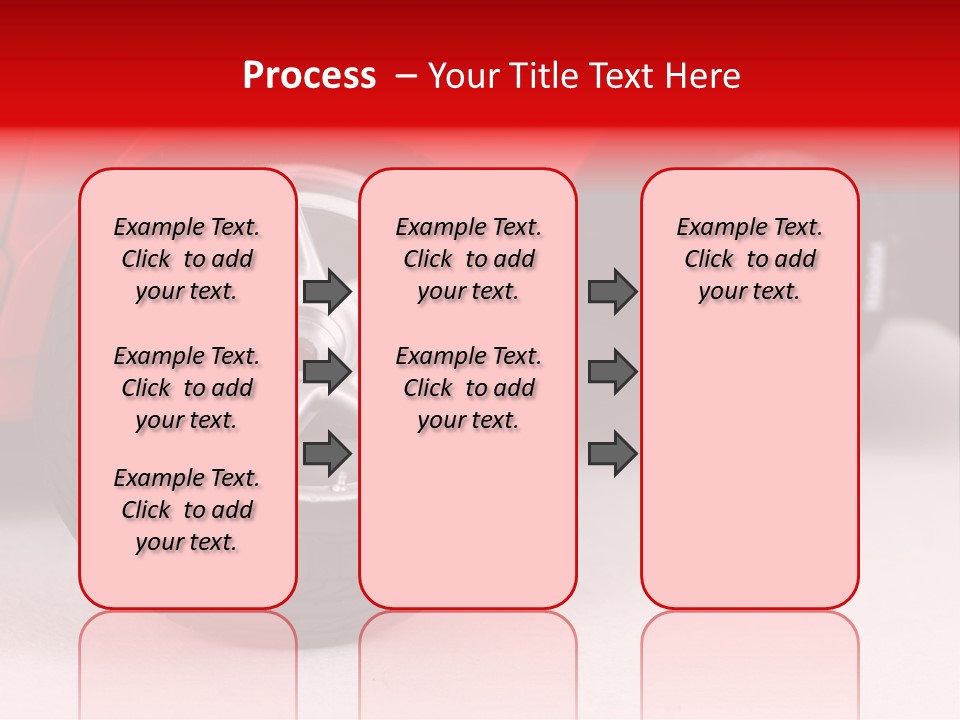 Process – Your Title Text Here

Example Text. Click to add your text.

Example Text. Click to add your text.

Example Text. Click to add your text.

Example Text. Click to add your text.

Example Text. Click to add your text.

Example Text. Click to add your text.